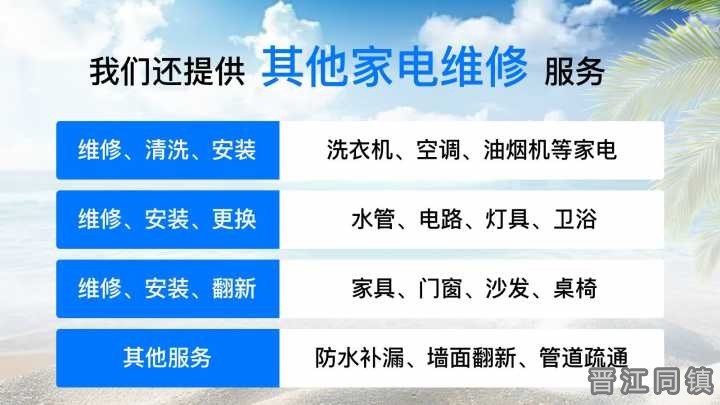 我们还提供 其他家电维修 服务

| 维修、清洗、安装 | 洗衣机、空调、油烟机等家电 |
|---|---|
| 维修、安装、更换 | 水管、电路、灯具、卫浴 |
| 维修、安装、翻新 | 家具、门窗、沙发、桌椅 |
| 其他服务 | 防水补漏、墙面翻新、管道疏通 |

晋江同镇